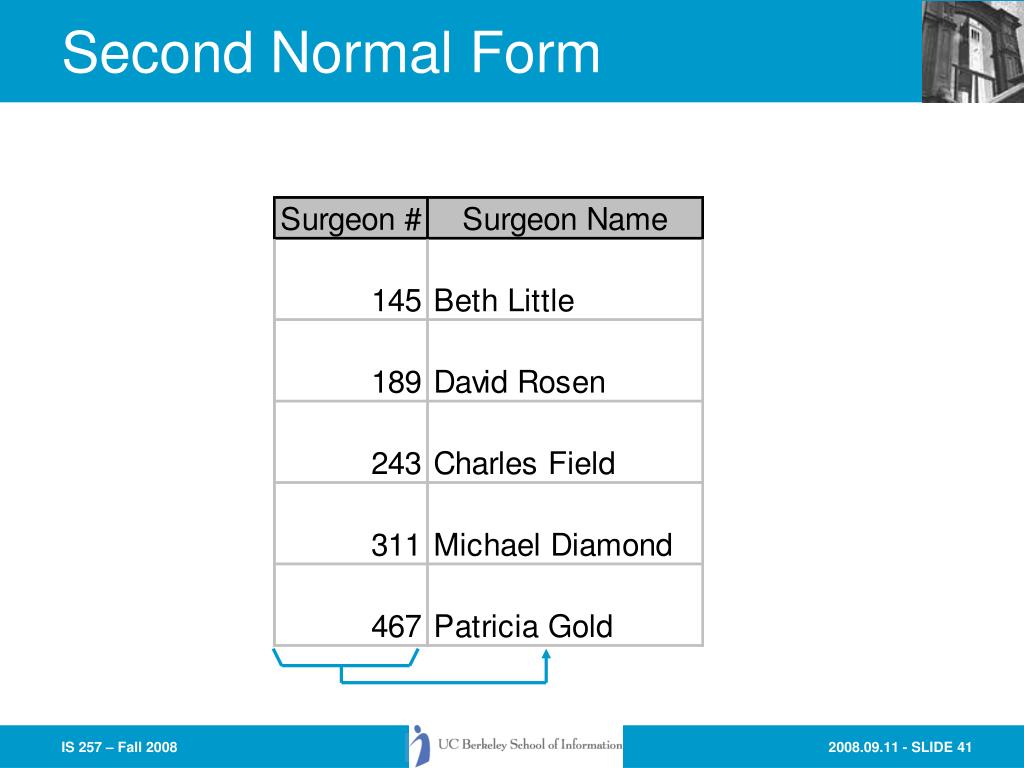 Second Normal Form

| Surgeon # | Surgeon Name |
|---|---|
| 145 | Beth Little |
| 189 | David Rosen |
| 243 | Charles Field |
| 311 | Michael Diamond |
| 467 | Patricia Gold |

IS 257 – Fall 2008

UC Berkeley School of Information

2008.09.11 - SLIDE 41